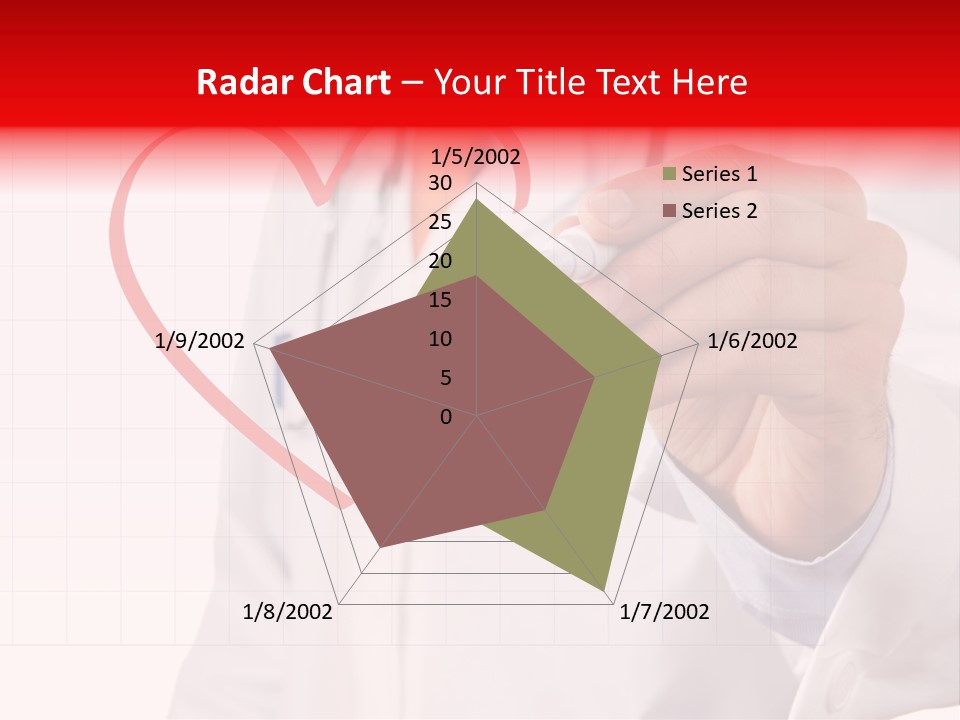 Radar Chart – Your Title Text Here

1/5/2002
30
25
20
15
10
5
0
1/6/2002
1/7/2002
1/8/2002
1/9/2002

Series 1
Series 2